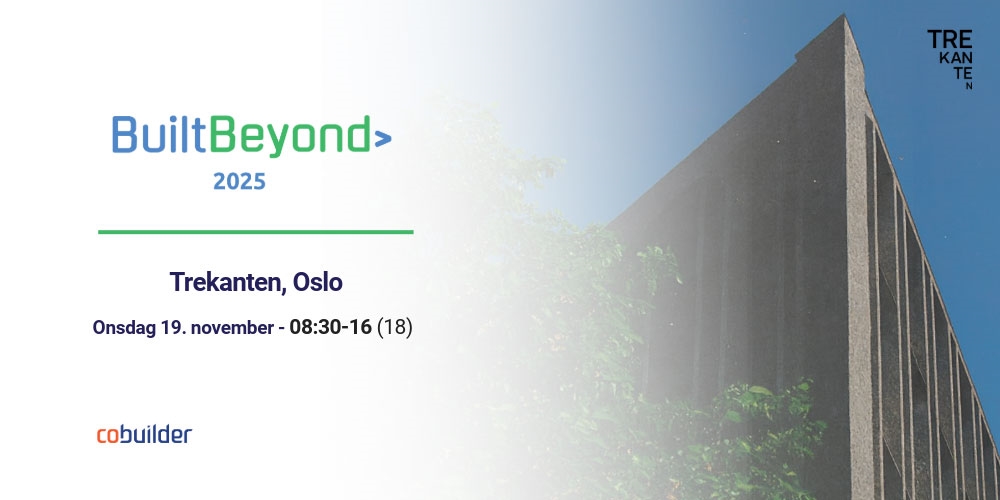 BuiltBeyond>
2025

Trekanten, Oslo

Onsdag 19. november - 08:30-16 (18)

cobuilder

TRE
KAN
TE
N